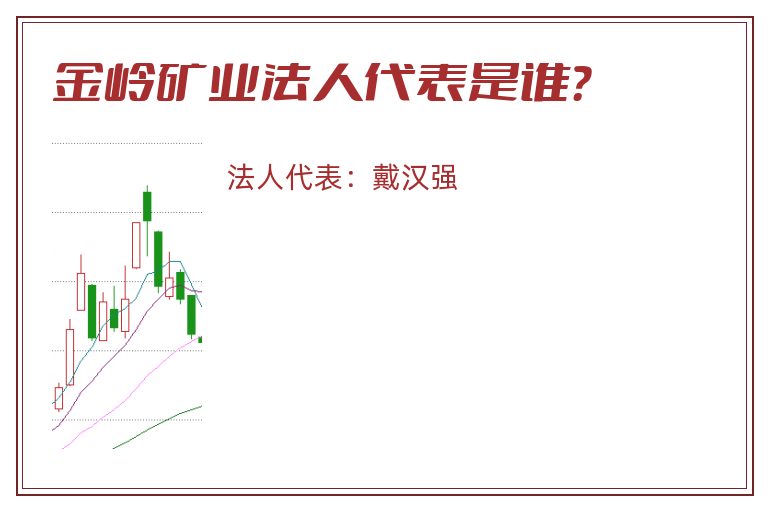 金岭矿业法人代表是谁?

法人代表：戴汉强